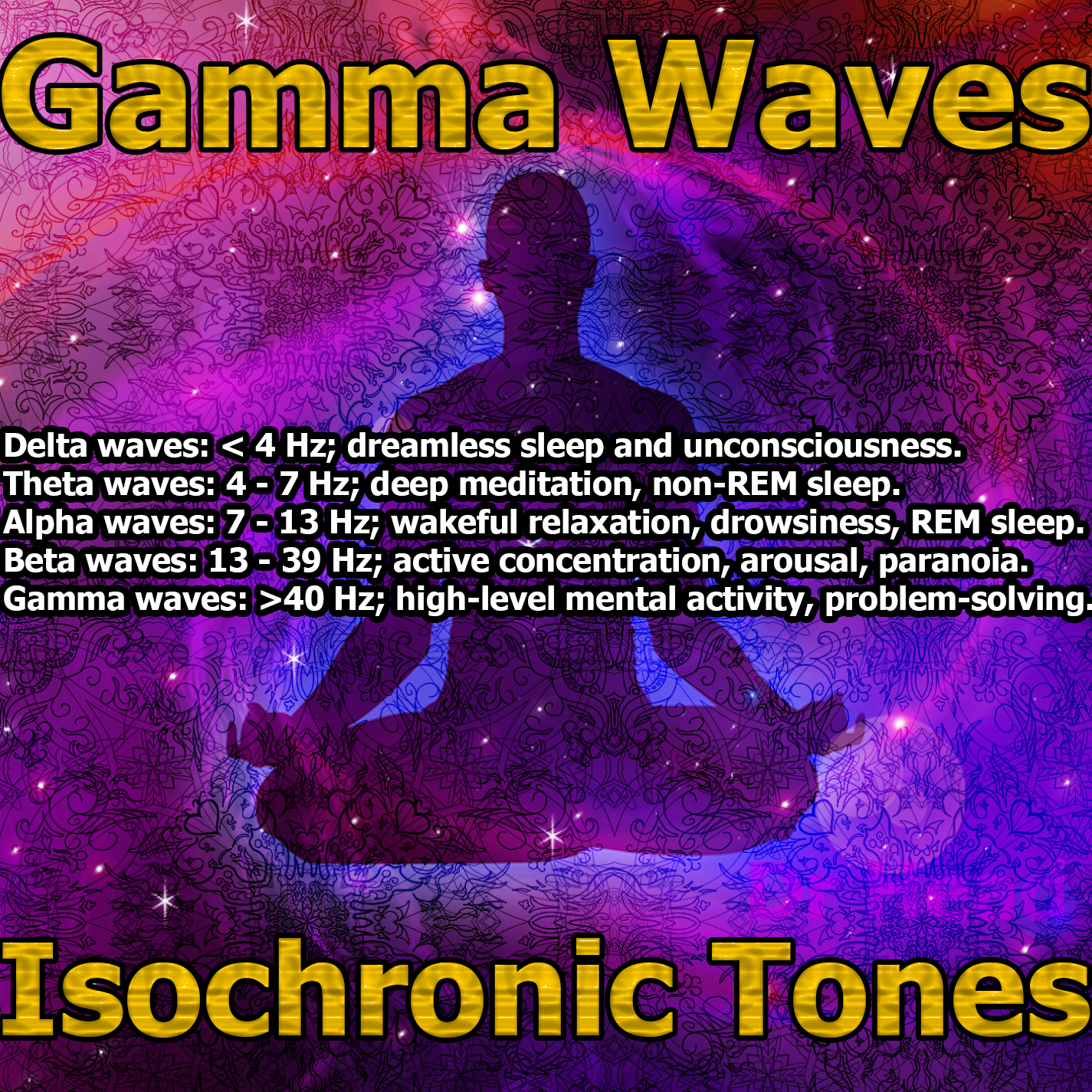 Gamma Waves

Delta waves: < 4 Hz; dreamless sleep and unconsciousness.
Theta waves: 4 - 7 Hz; deep meditation, non-REM sleep.
Alpha waves: 7 - 13 Hz; wakeful relaxation, drowsiness, REM sleep.
Beta waves: 13 - 39 Hz; active concentration, arousal, paranoia.
Gamma waves: >40 Hz; high-level mental activity, problem-solving.

Isochronic Tones